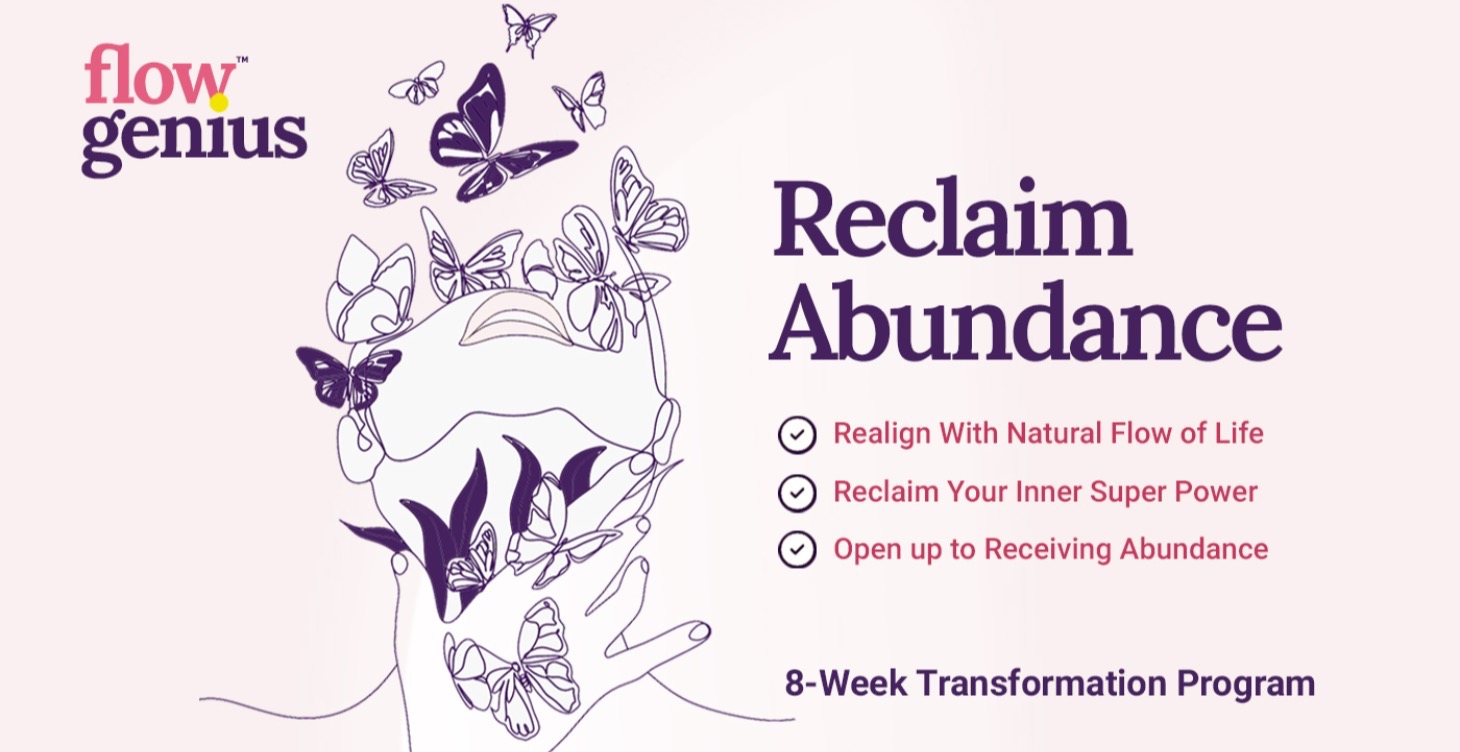 flow™
genius

Reclaim Abundance

Realign With Natural Flow of Life

Reclaim Your Inner Super Power

Open up to Receiving Abundance

8-Week Transformation Program